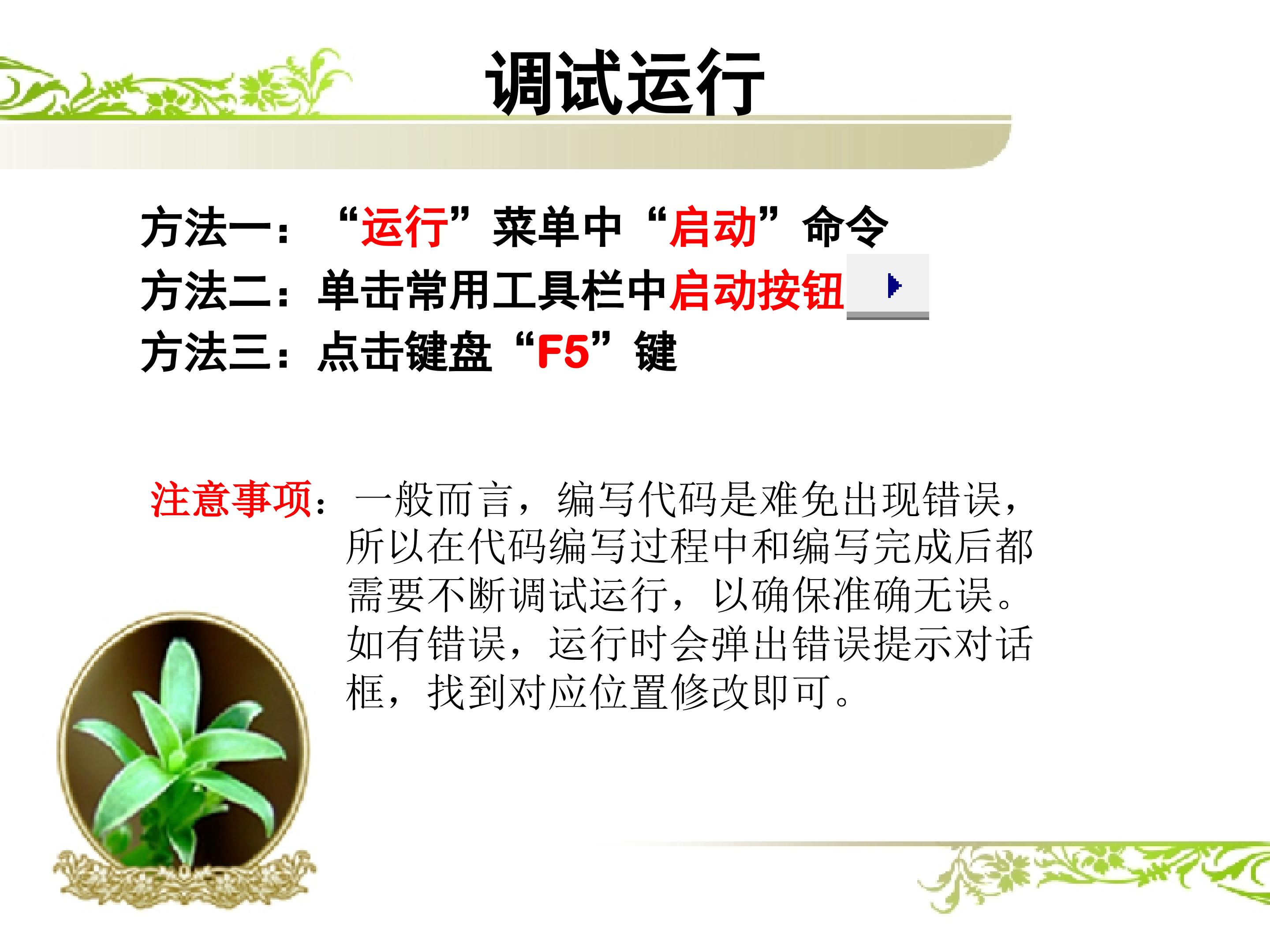 调试运行

方法一：“运行”菜单中“启动”命令
方法二：单击常用工具栏中启动按钮
方法三：点击键盘“F5”键

注意事项：一般而言，编写代码是难免出现错误，所以在代码编写过程中和编写完成后都需要不断调试运行，以确保准确无误。如有错误，运行时会弹出错误提示对话框，找到对应位置修改即可。